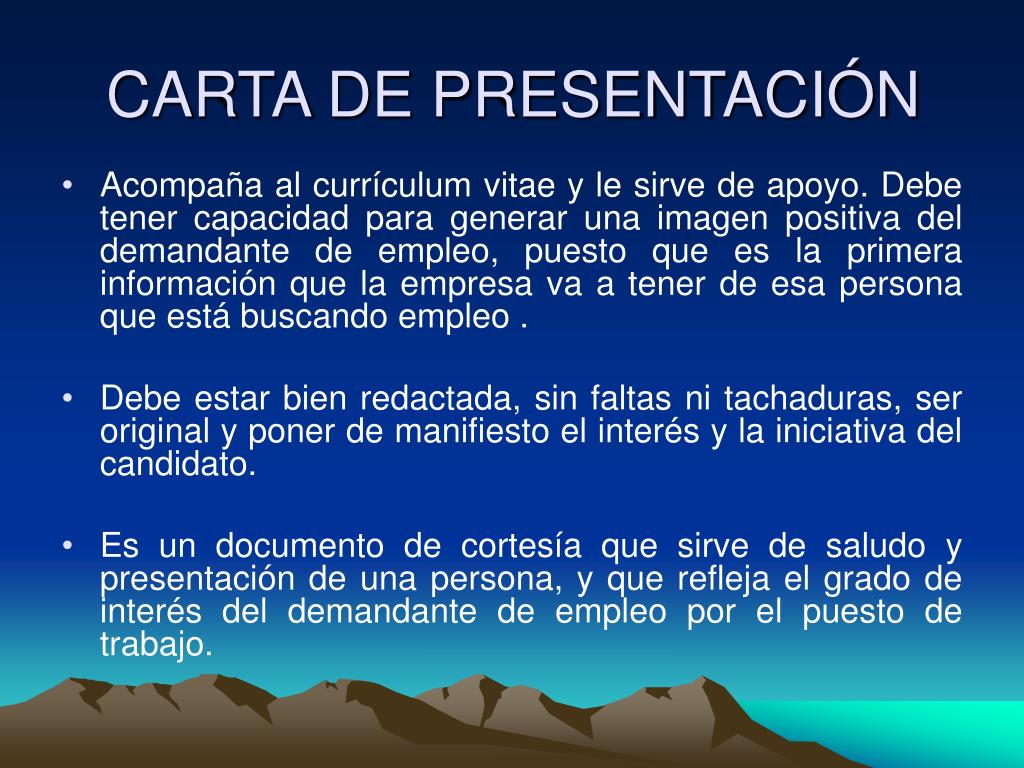 CARTA DE PRESENTACIÓN

• Acompaña al currículum vitae y le sirve de apoyo. Debe tener capacidad para generar una imagen positiva del demandante de empleo, puesto que es la primera información que la empresa va a tener de esa persona que está buscando empleo .

• Debe estar bien redactada, sin faltas ni tachaduras, ser original y poner de manifiesto el interés y la iniciativa del candidato.

• Es un documento de cortesía que sirve de saludo y presentación de una persona, y que refleja el grado de interés del demandante de empleo por el puesto de trabajo.